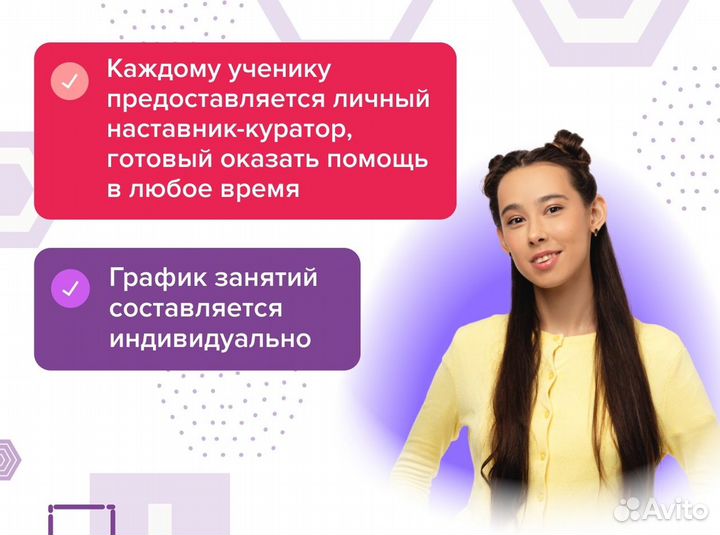 Каждому ученику предоставляется личный наставник-куратор, готовый оказать помощь в любое время

График занятий составляется индивидуально

Avito